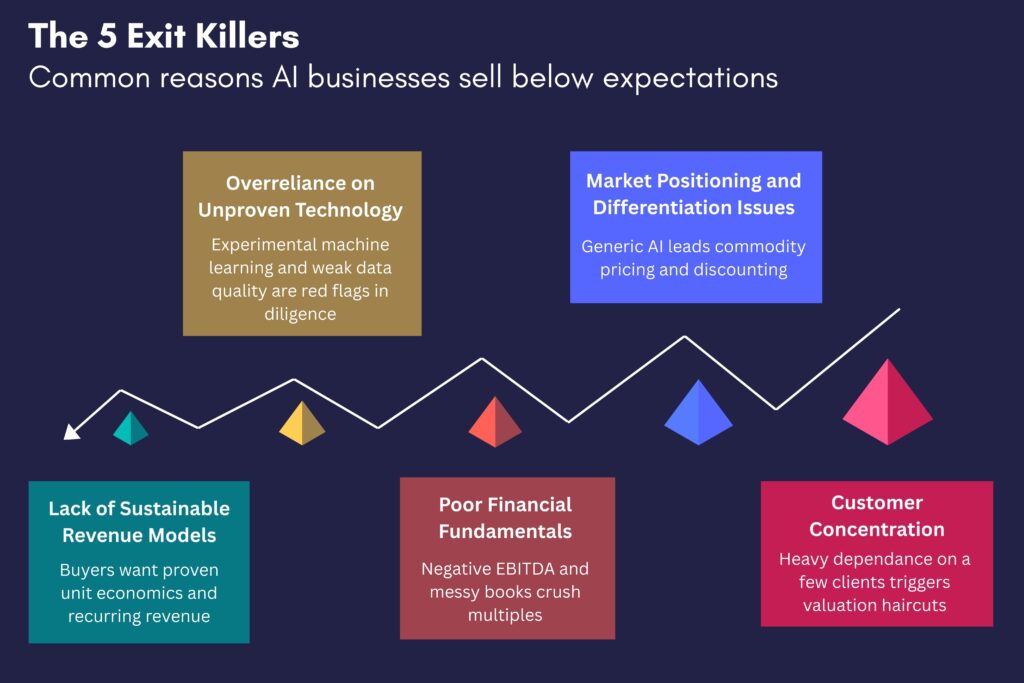 The 5 Exit Killers

Common reasons AI businesses sell below expectations

Overreliance on Unproven Technology

Experimental machine learning and weak data quality are red flags in diligence

Market Positioning and Differentiation Issues

Generic AI leads commodity pricing and discounting

Lack of Sustainable Revenue Models

Buyers want proven unit economics and recurring revenue

Poor Financial Fundamentals

Negative EBITDA and messy books crush multiples

Customer Concentration

Heavy dependance on a few clients triggers valuation haircuts